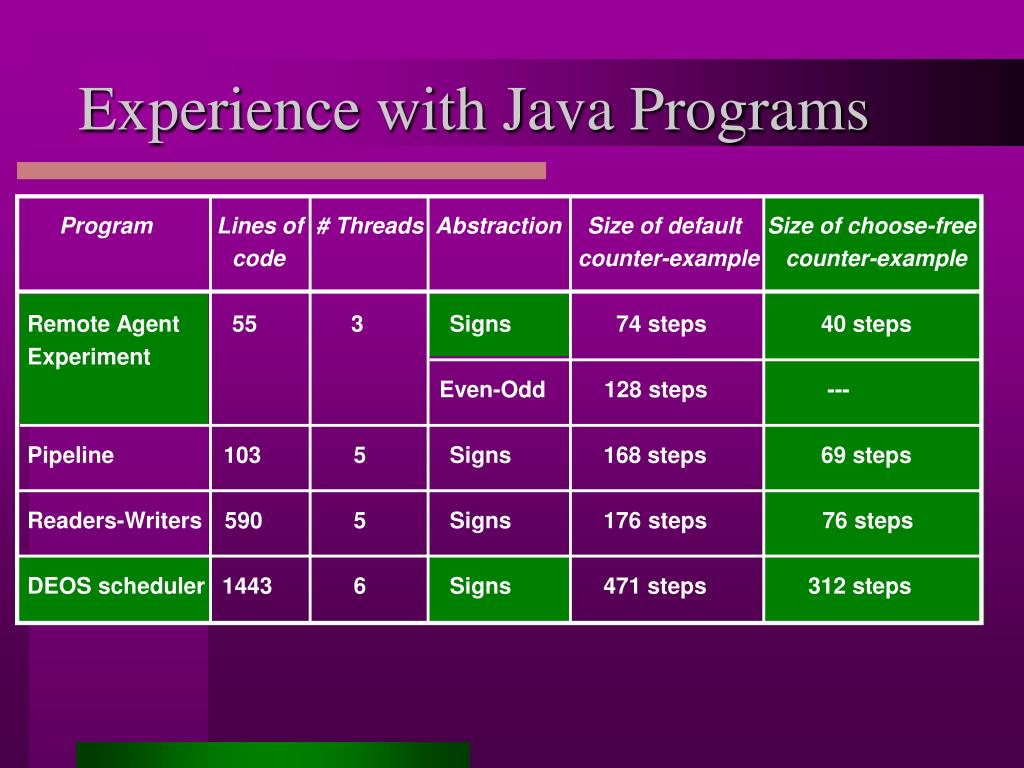 Experience with Java Programs

| Program | Lines of code | # Threads | Abstraction | Size of default counter-example | Size of choose-free counter-example |
|---|---|---|---|---|---|
| Remote Agent Experiment | 55 | 3 | Signs | 74 steps | 40 steps |
| | | | Even-Odd | 128 steps | --- |
| Pipeline | 103 | 5 | Signs | 168 steps | 69 steps |
| Readers-Writers | 590 | 5 | Signs | 176 steps | 76 steps |
| DEOS scheduler | 1443 | 6 | Signs | 471 steps | 312 steps |